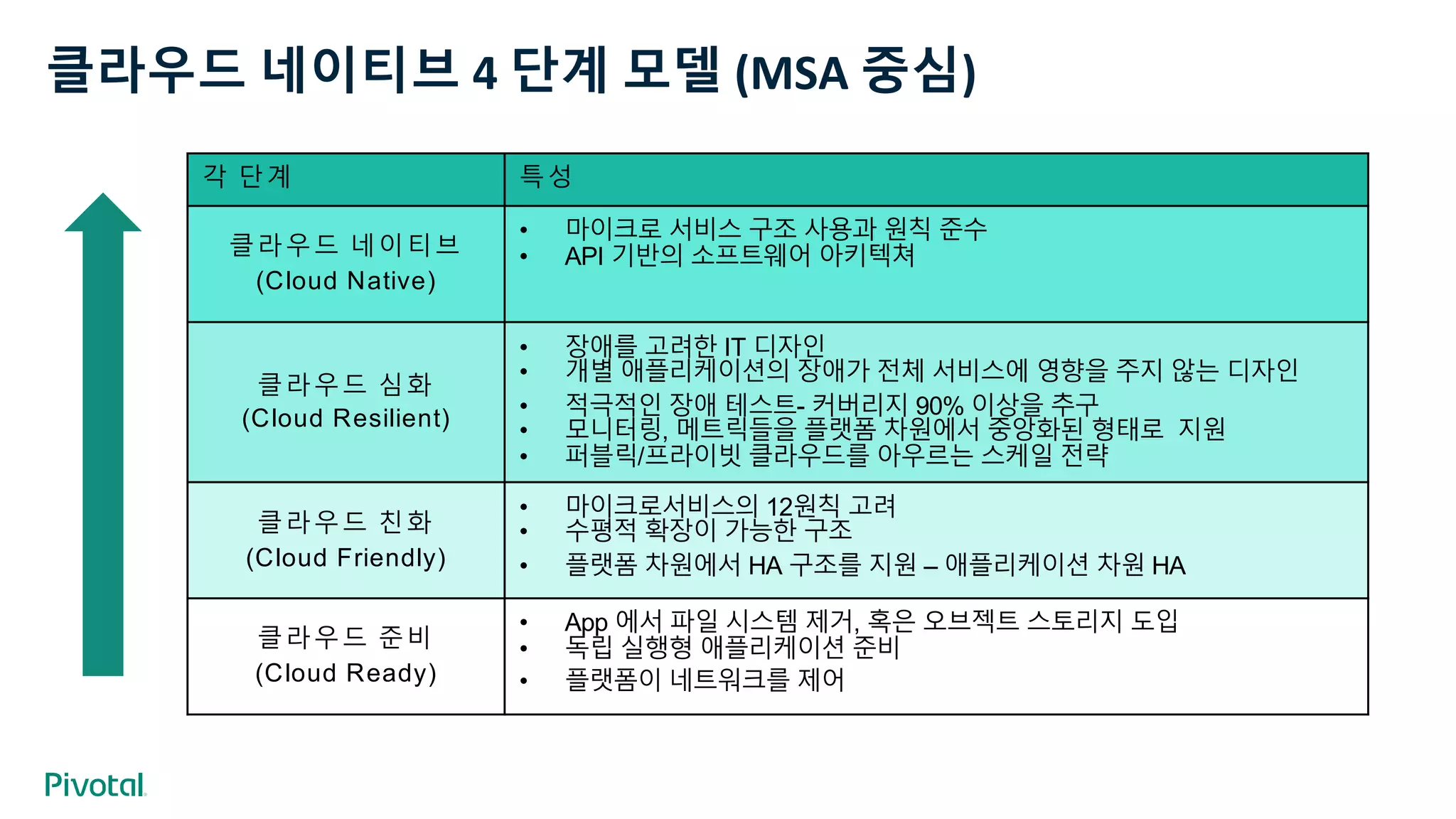 클라우드 네이티브 4 단계 모델 (MSA 중심)

| 각 단계 | 특성 |
|---|---|
| 클라우드 네이티브 (Cloud Native) | • 마이크로 서비스 구조 사용과 원칙 준수 • API 기반의 소프트웨어 아키텍쳐 |
| 클라우드 심화 (Cloud Resilient) | • 장애를 고려한 IT 디자인 • 개별 애플리케이션의 장애가 전체 서비스에 영향을 주지 않는 디자인 • 적극적인 장애 테스트- 커버리지 90% 이상을 추구 • 모니터링, 메트릭들을 플랫폼 차원에서 중앙화된 형태로 지원 • 퍼블릭/프라이빗 클라우드를 아우르는 스케일 전략 |
| 클라우드 친화 (Cloud Friendly) | • 마이크로서비스의 12원칙 고려 • 수평적 확장이 가능한 구조 • 플랫폼 차원에서 HA 구조를 지원 – 애플리케이션 차원 HA |
| 클라우드 준비 (Cloud Ready) | • App 에서 파일 시스템 제거, 혹은 오브젝트 스토리지 도입 • 독립 실행형 애플리케이션 준비 • 플랫폼이 네트워크를 제어 |

Pivotal